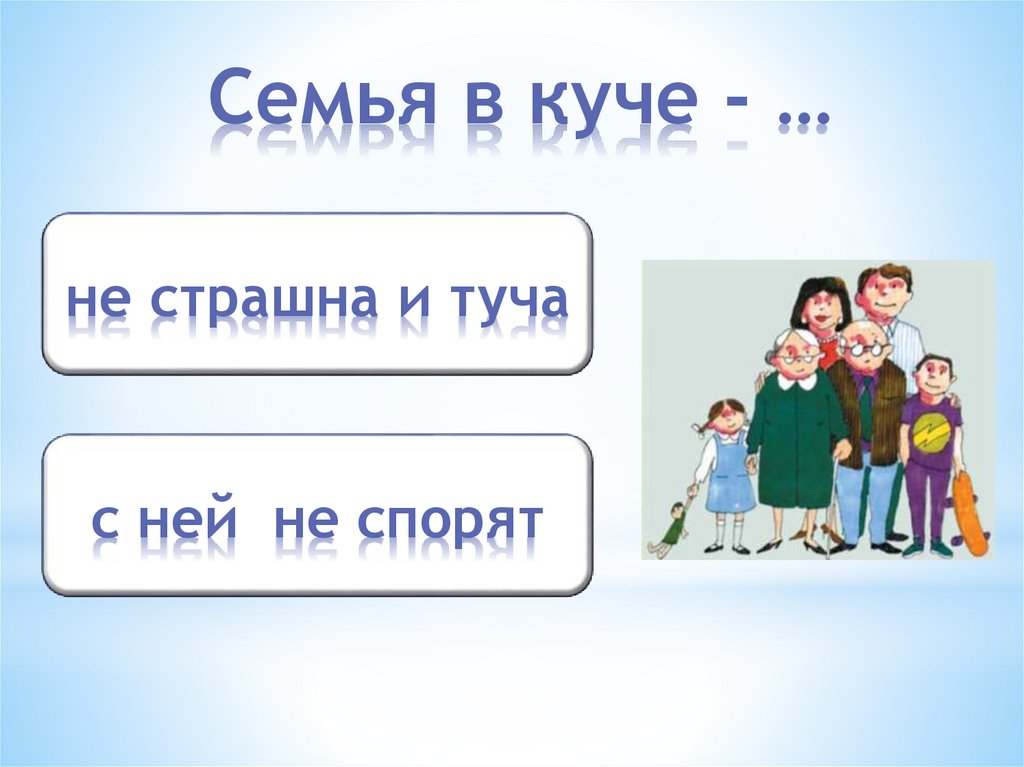 Семья в куче - …

не страшна и туча

с ней не спорят